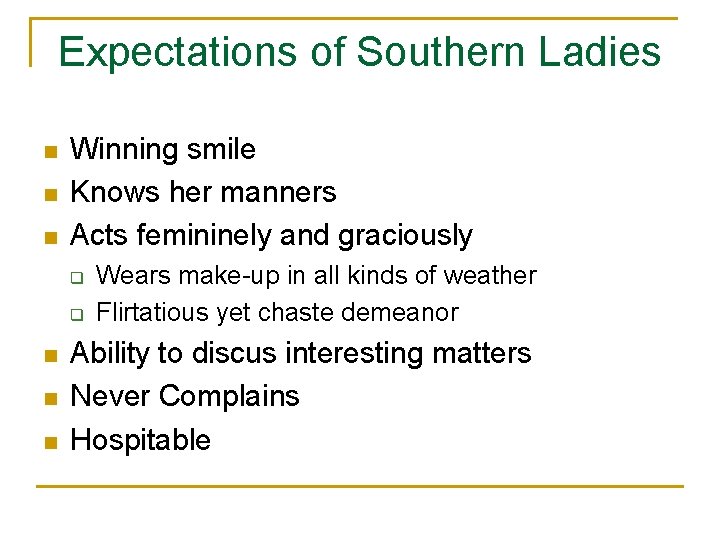 Expectations of Southern Ladies

- Winning smile
- Knows her manners
- Acts femininely and graciously
  - Wears make-up in all kinds of weather
  - Flirtatious yet chaste demeanor
- Ability to discus interesting matters
- Never Complains
- Hospitable